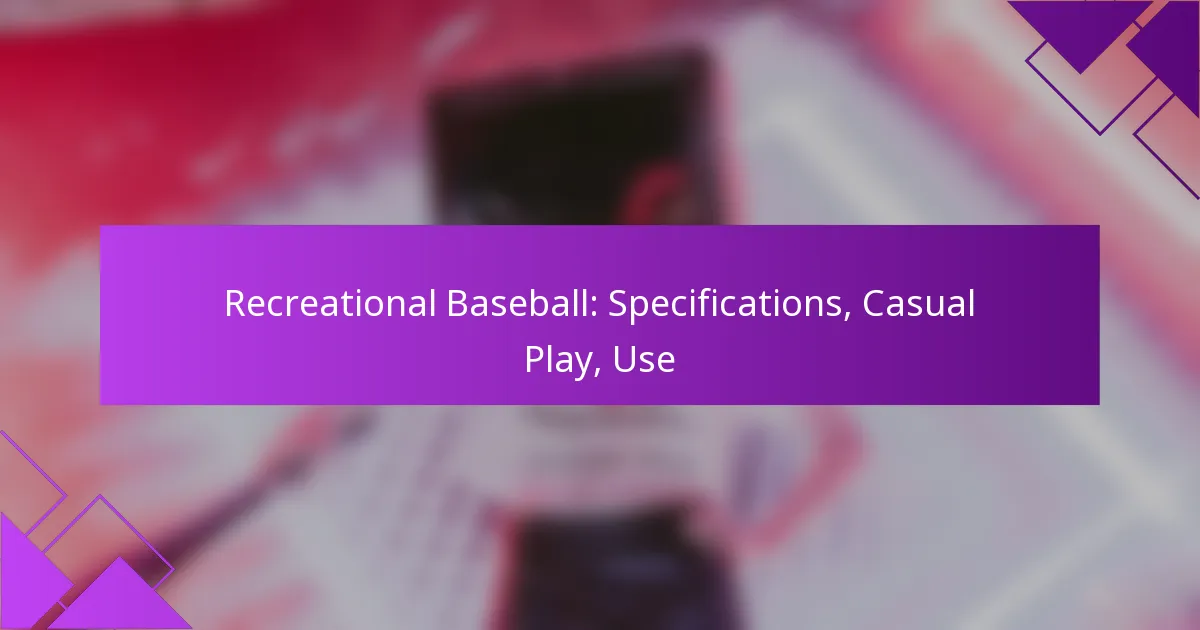 Recreational Baseball: Specifications, Casual Play, Use